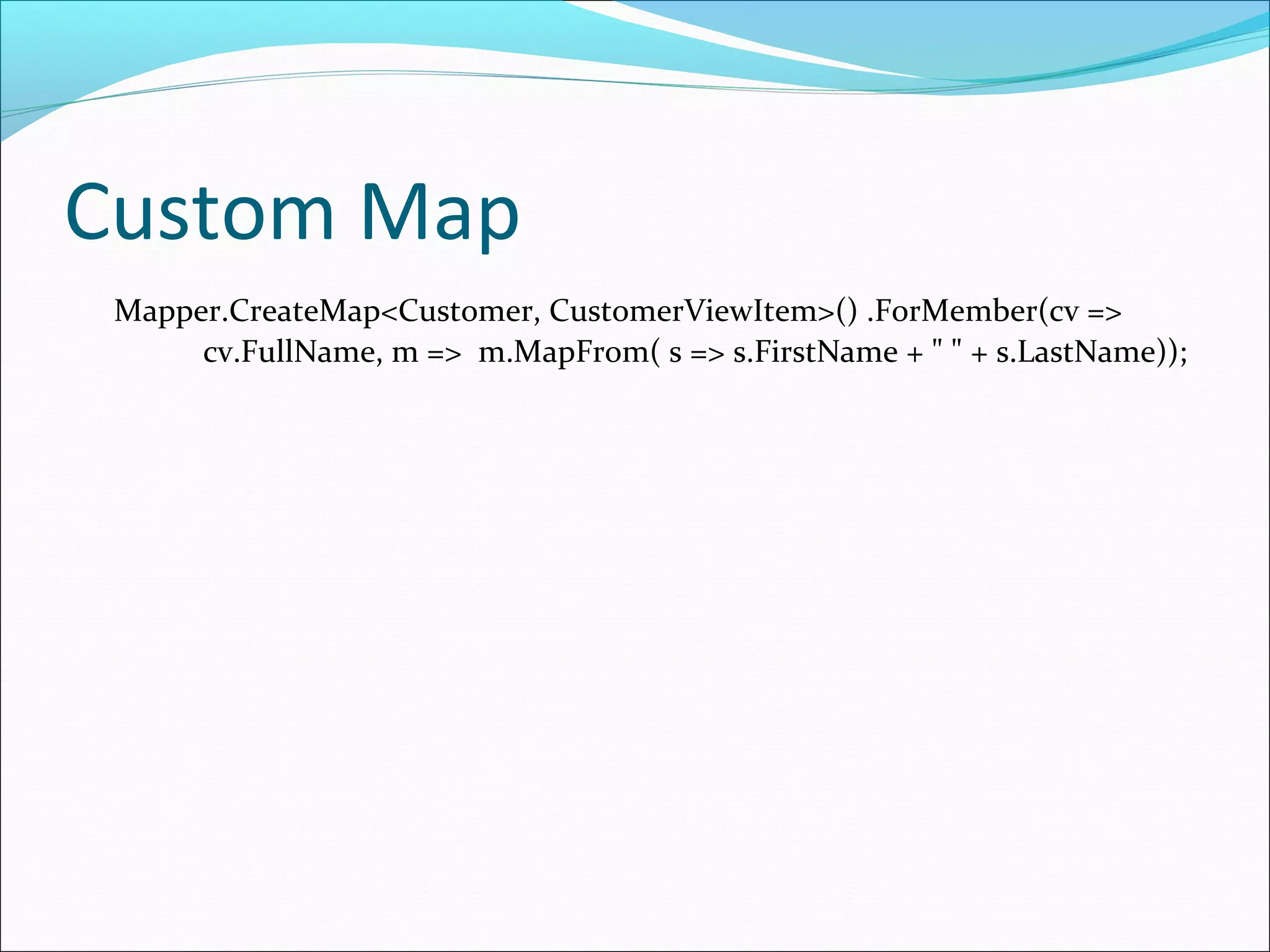 Custom Map

Mapper.CreateMap<Customer, CustomerViewItem>() .ForMember(cv => cv.FullName, m => m.MapFrom( s => s.FirstName + " " + s.LastName));